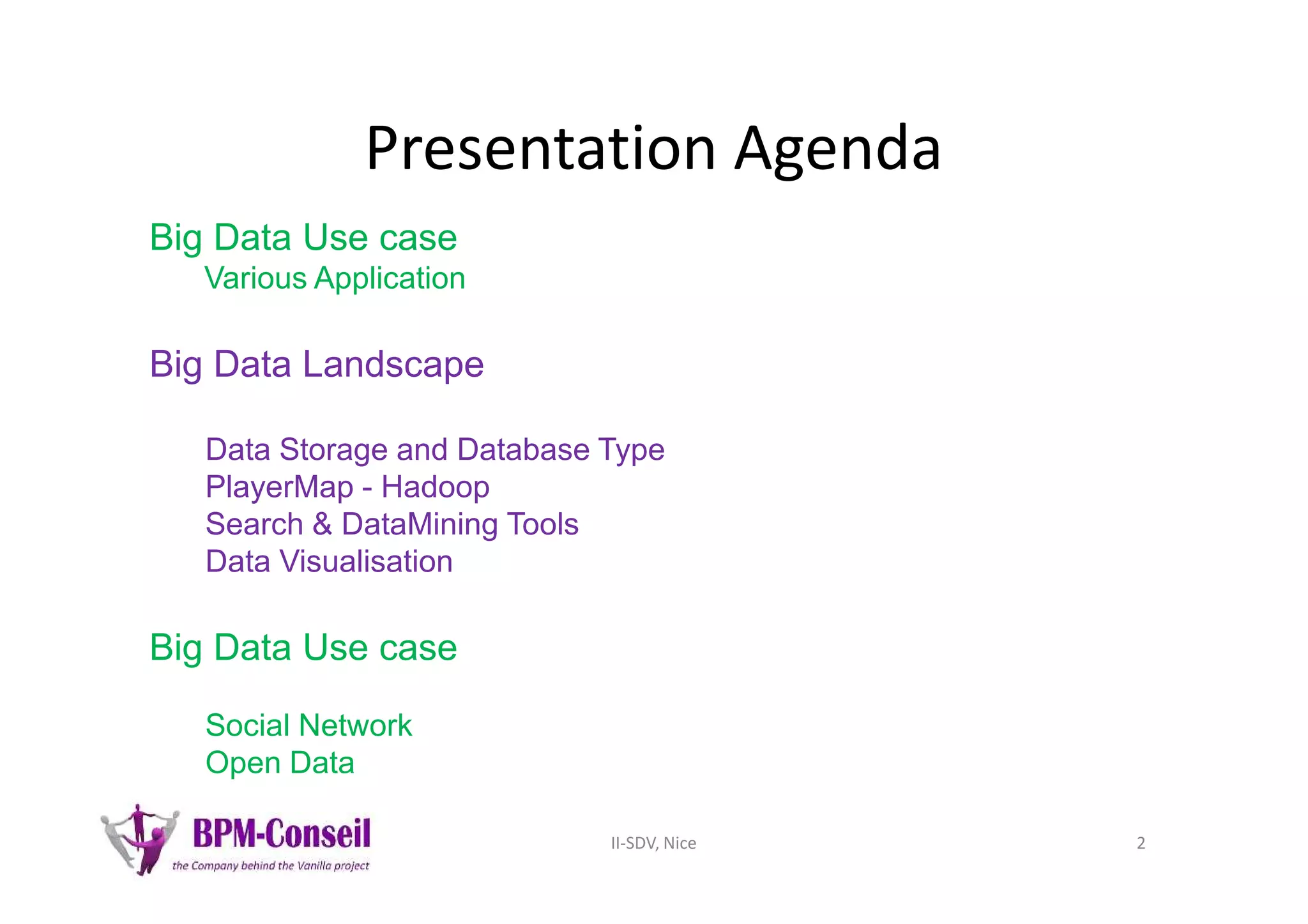 Presentation Agenda

Big Data Use case

Various Application

Big Data Landscape

Data Storage and Database Type
PlayerMap - Hadoop
Search & DataMining Tools
Data Visualisation

Big Data Use case

Social Network
Open Data

BPM-Conseil
the Company behind the Vanilla project

II-SDV, Nice

2